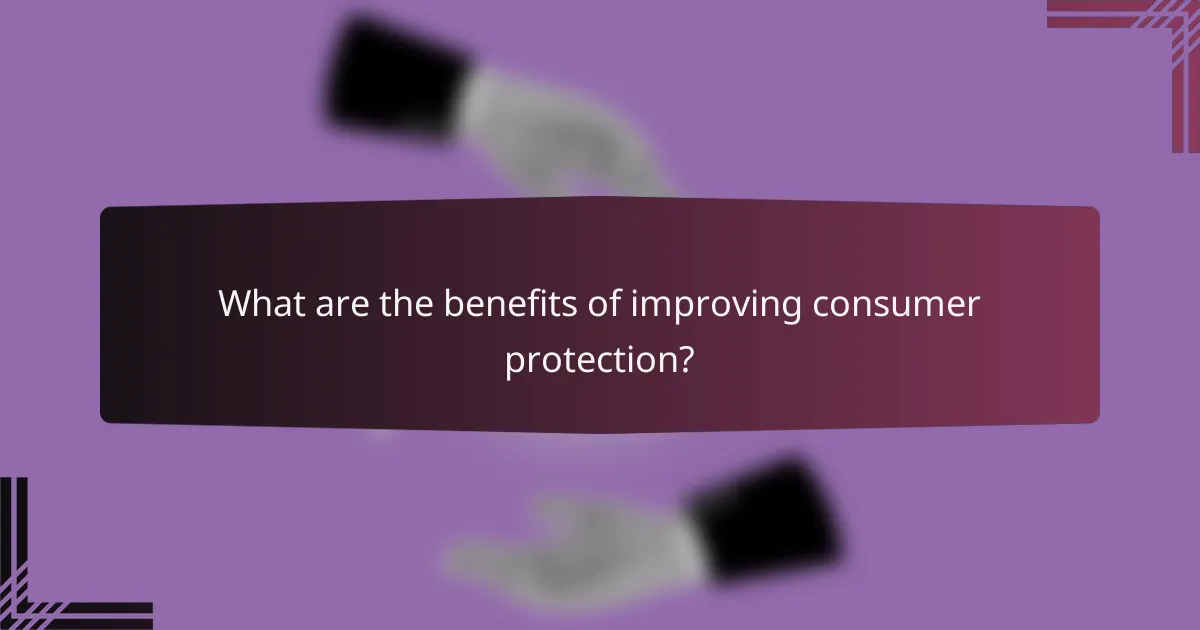 What are the benefits of improving consumer protection?